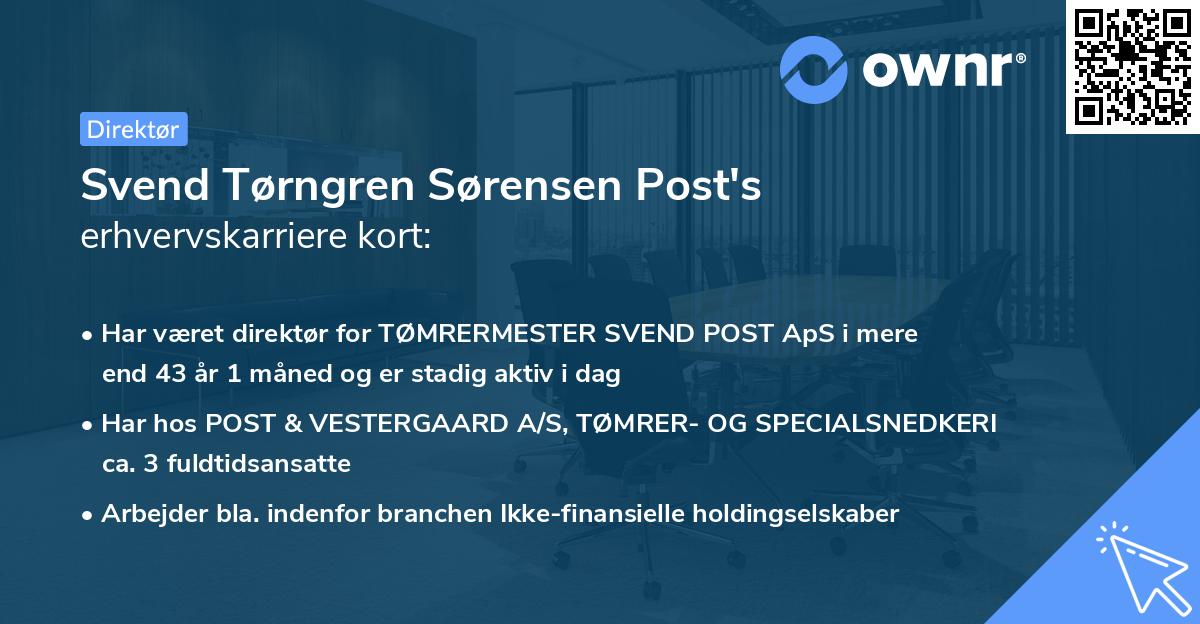 ownr®

Direktør

Svend Tørngren Sørensen Post's erhvervskarriere kort:

• Har været direktør for TØMRERMESTER SVEND POST ApS i mere end 43 år 1 måned og er stadig aktiv i dag

• Har hos POST & VESTERGAARD A/S, TØMRER- OG SPECIALSNEDKERI ca. 3 fuldtidsansatte

• Arbejder bla. indenfor branchen Ikke-finansielle holdingselskaber